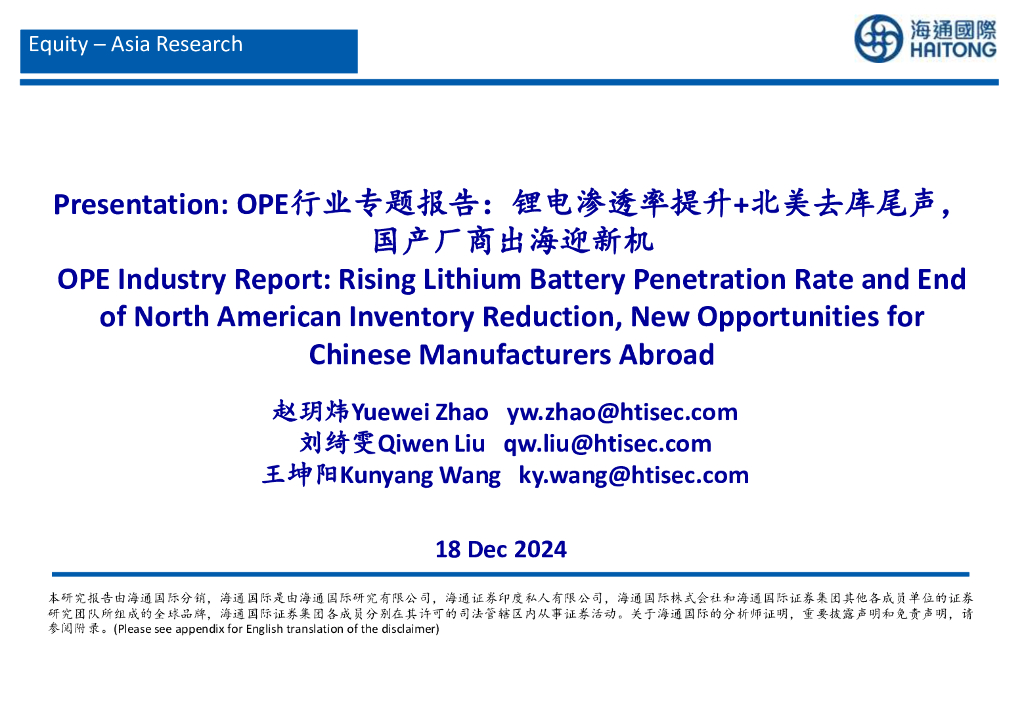 Equity – Asia Research

海通國際
HAITONG

Presentation: OPE行业专题报告：锂电渗透率提升+北美去库尾声，国产厂商出海迎新机
OPE Industry Report: Rising Lithium Battery Penetration Rate and End of North American Inventory Reduction, New Opportunities for Chinese Manufacturers Abroad

赵玥炜Yuewei Zhao yw.zhao@htisec.com
刘绮雯Qiwen Liu qw.liu@htisec.com
王坤阳Kunyang Wang ky.wang@htisec.com

18 Dec 2024

本研究报告由海通国际分销，海通国际是由海通国际研究有限公司，海通证券印度私人有限公司，海通国际株式会社和海通国际证券集团其他各成员单位的证券研究团队所组成的全球品牌，海通国际证券集团各成员分别在其许可的司法管辖区内从事证券活动。关于海通国际的分析师证明，重要披露声明和免责声明，请参阅附录。(Please see appendix for English translation of the disclaimer)